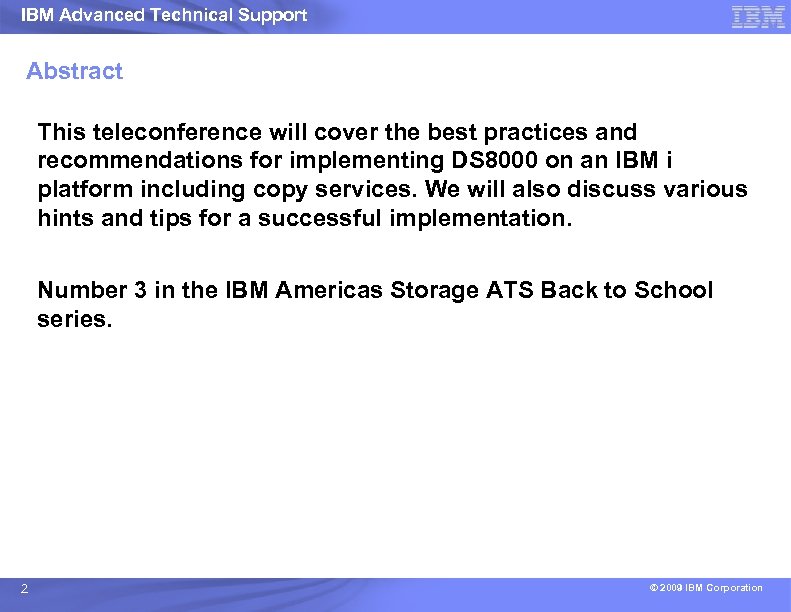 IBM Advanced Technical Support

IBM

Abstract

This teleconference will cover the best practices and recommendations for implementing DS8000 on an IBM i platform including copy services. We will also discuss various hints and tips for a successful implementation.

Number 3 in the IBM Americas Storage ATS Back to School series.

2

© 2009 IBM Corporation